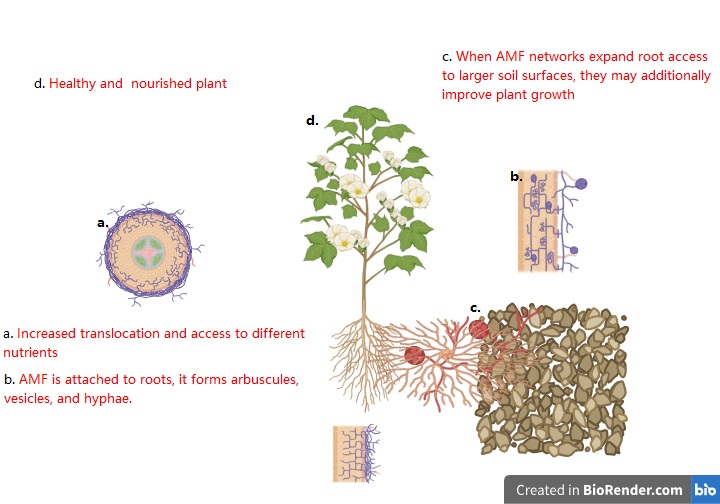 d. Healthy and  nourished plant

c. When AMF networks expand root access to larger soil surfaces, they may additionally improve plant growth

d.

b.

a.

c.

a. Increased translocation and access to different nutrients

b. AMF is attached to roots, it forms arbuscules, vesicles, and hyphae.

Created in BioRender.com bio